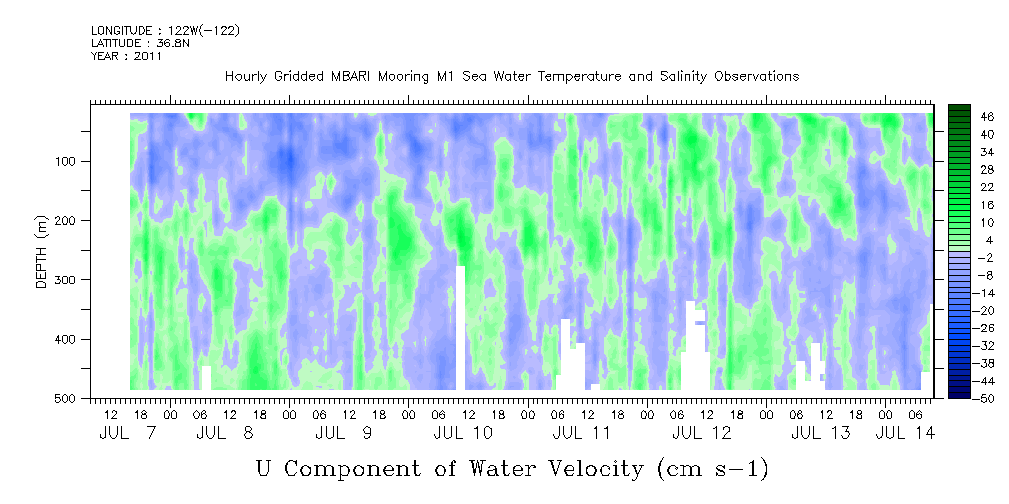 LONGITUDE : 122W(-122)
LATITUDE : 36.8N
YEAR : 2011

Hourly Gridded MBARI Mooring M1 Sea Water Temperature and Salinity Observations

DEPTH (m)

100
200
300
400
500

46
40
34
28
22
16
10
4
-2
-8
-14
-20
-26
-32
-38
-44
-50

12 18 00 06 12 18 00 06 12 18 00 06 12 18 00 06 12 18 00 06 12 18 00 06 12 18 00 06

JUL 7 JUL 8 JUL 9 JUL 10 JUL 11 JUL 12 JUL 13 JUL 14

U Component of Water Velocity (cm s-1)